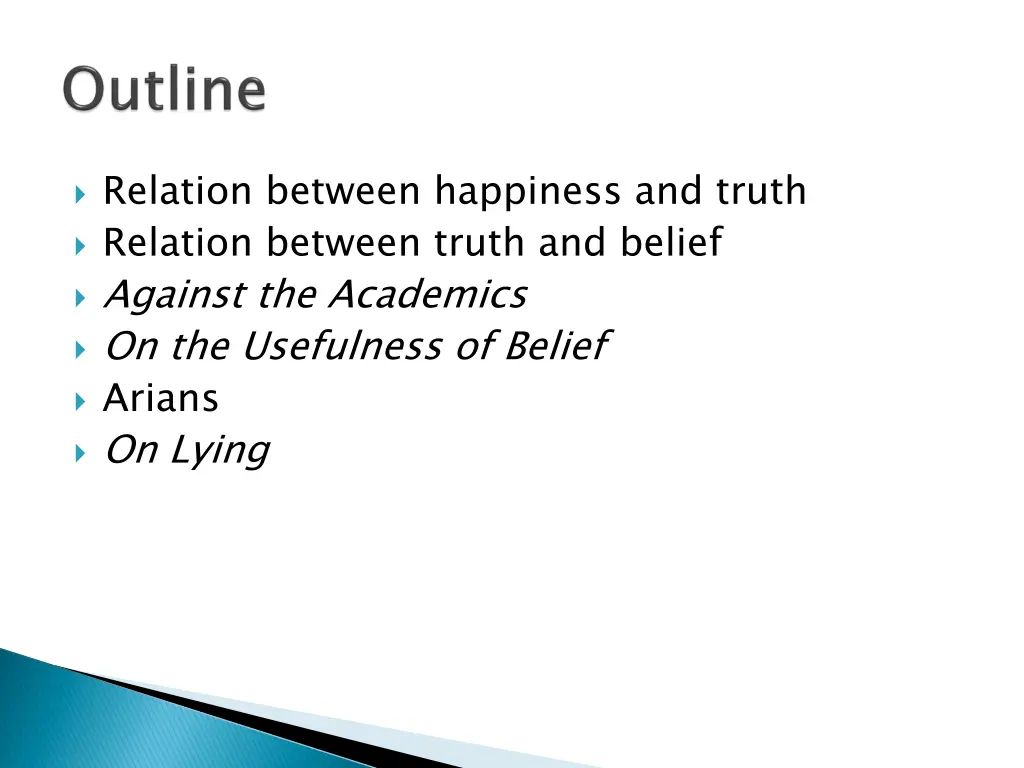 Outline

Relation between happiness and truth
Relation between truth and belief
Against the Academics
On the Usefulness of Belief
Arians
On Lying